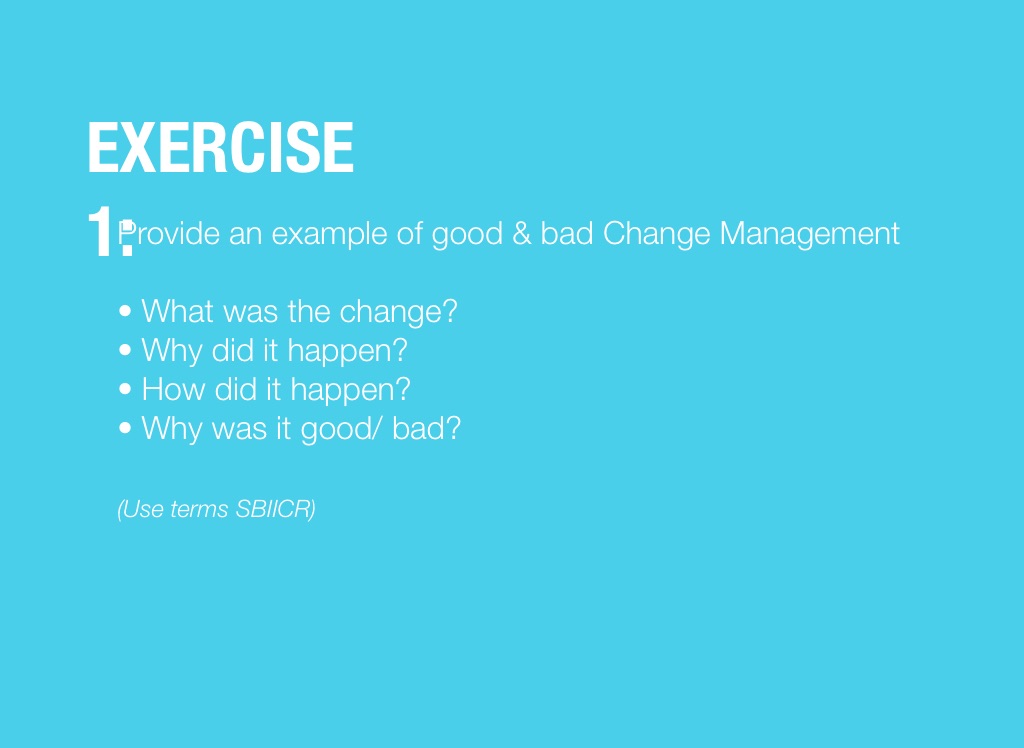 EXERCISE

1: Provide an example of good & bad Change Management

• What was the change?
• Why did it happen?
• How did it happen?
• Why was it good/ bad?

(Use terms SBIICR)